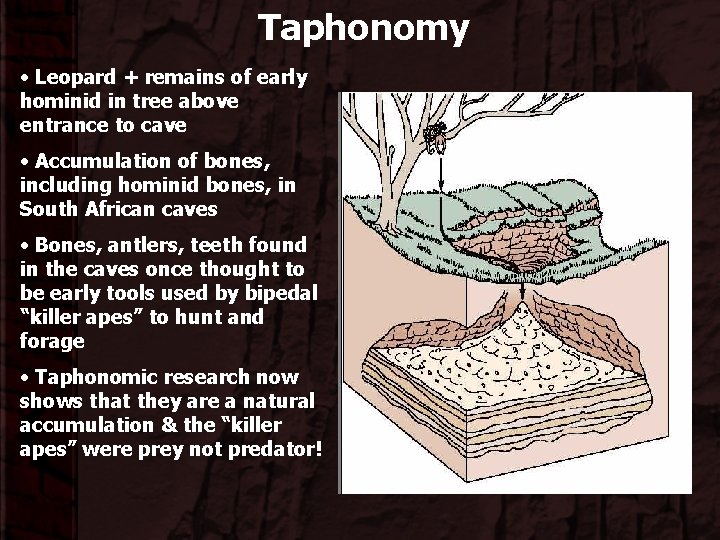 Taphonomy

• Leopard + remains of early hominid in tree above entrance to cave

• Accumulation of bones, including hominid bones, in South African caves

• Bones, antlers, teeth found in the caves once thought to be early tools used by bipedal “killer apes” to hunt and forage

• Taphonomic research now shows that they are a natural accumulation & the “killer apes” were prey not predator!